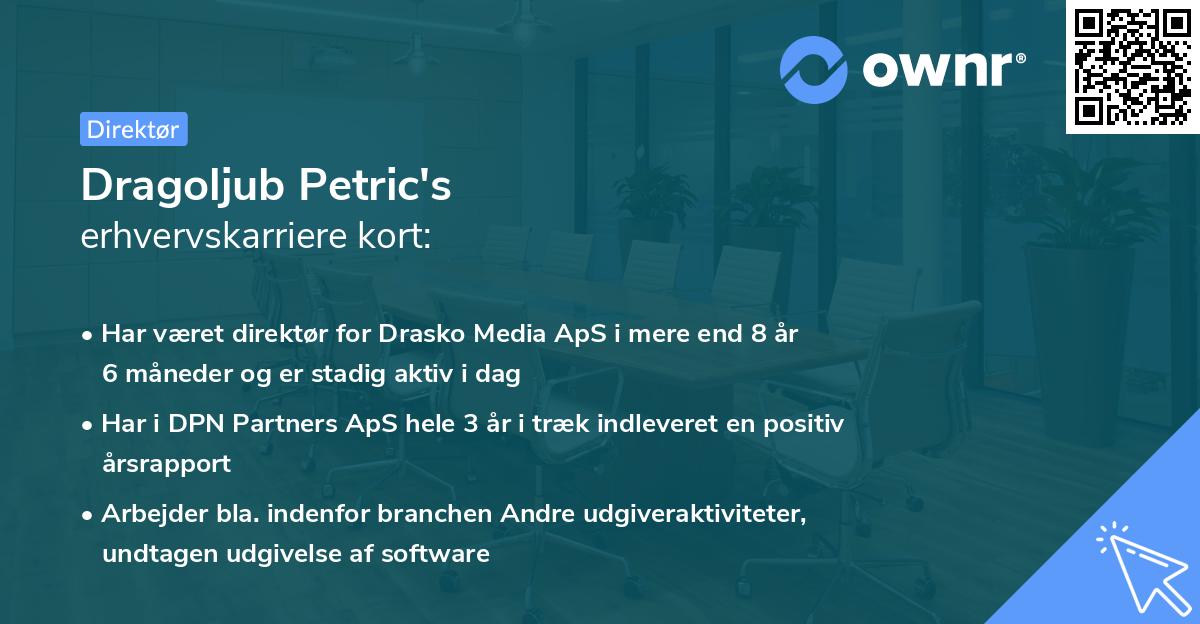 ownr®

Direktør

Dragoljub Petric's
erhvervskarriere kort:

• Har været direktør for Drasko Media ApS i mere end 8 år 6 måneder og er stadig aktiv i dag

• Har i DPN Partners ApS hele 3 år i træk indleveret en positiv årsrapport

• Arbejder bla. indenfor branchen Andre udgiveraktiviteter, undtagen udgivelse af software